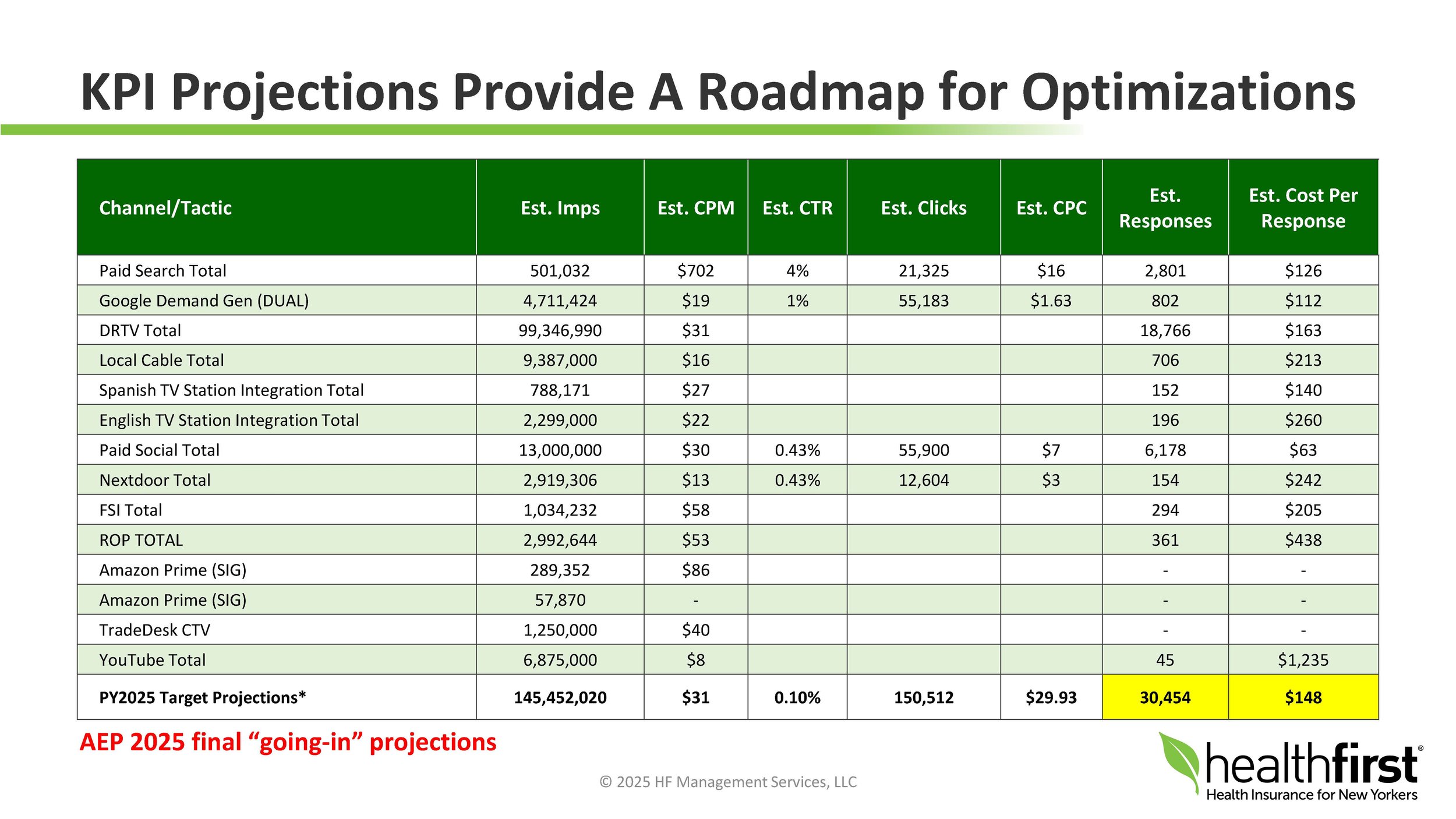 KPI Projections Provide A Roadmap for Optimizations

| Channel/Tactic | Est. Imps | Est. CPM | Est. CTR | Est. Clicks | Est. CPC | Est. Responses | Est. Cost Per Response |
|---|---|---|---|---|---|---|---|
| Paid Search Total | 501,032 | \$702 | 4% | 21,325 | \$16 | 2,801 | \$126 |
| Google Demand Gen (DUAL) | 4,711,424 | \$19 | 1% | 55,183 | \$1.63 | 802 | \$112 |
| DRTV Total | 99,346,990 | \$31 | | | | 18,766 | \$163 |
| Local Cable Total | 9,387,000 | \$16 | | | | 706 | \$213 |
| Spanish TV Station Integration Total | 788,171 | \$27 | | | | 152 | \$140 |
| English TV Station Integration Total | 2,299,000 | \$22 | | | | 196 | \$260 |
| Paid Social Total | 13,000,000 | \$30 | 0.43% | 55,900 | \$7 | 6,178 | \$63 |
| Nextdoor Total | 2,919,306 | \$13 | 0.43% | 12,604 | \$3 | 154 | \$242 |
| FSI Total | 1,034,232 | \$58 | | | | 294 | \$205 |
| ROP TOTAL | 2,992,644 | \$53 | | | | 361 | \$438 |
| Amazon Prime (SIG) | 289,352 | \$86 | | | | - | - |
| Amazon Prime (SIG) | 57,870 | - | | | | - | - |
| TradeDesk CTV | 1,250,000 | \$40 | | | | - | - |
| YouTube Total | 6,875,000 | \$8 | | | | 45 | \$1,235 |
| PY2025 Target Projections* | 145,452,020 | \$31 | 0.10% | 150,512 | \$29.93 | 30,454 | \$148 |

AEP 2025 final “going-in” projections

© 2025 HF Management Services, LLC

healthfirst®
Health Insurance for New Yorkers